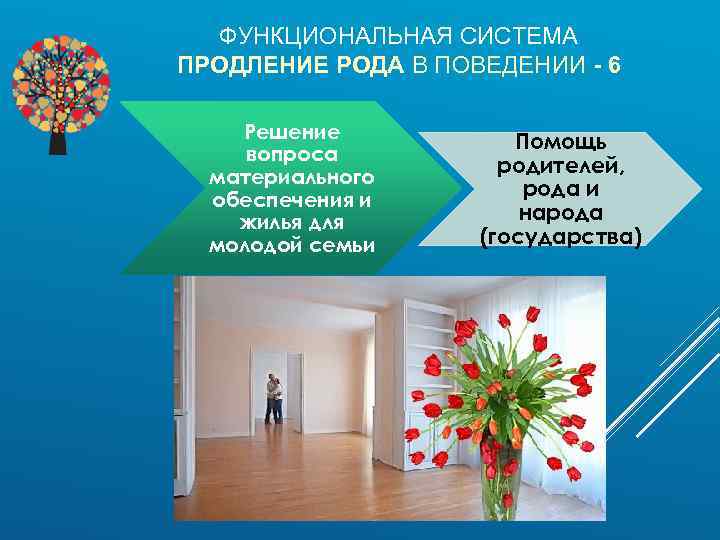 ФУНКЦИОНАЛЬНАЯ СИСТЕМА
ПРОДЛЕНИЕ РОДА В ПОВЕДЕНИИ - 6

Решение вопроса материального обеспечения и жилья для молодой семьи

Помощь родителей, рода и народа (государства)